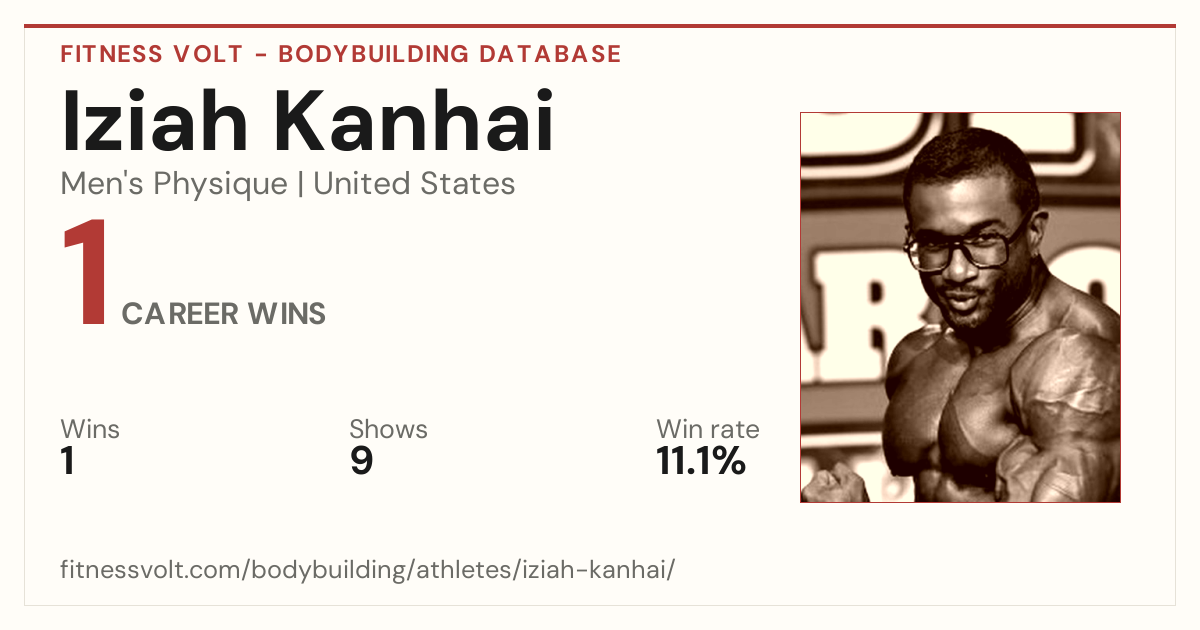 FITNESS VOLT - BODYBUILDING DATABASE

Iziah Kanhai

Men's Physique | United States

1 CAREER WINS

Wins
1

Shows
9

Win rate
11.1%

fitnessvolt.com/bodybuilding/athletes/iziah-kanhai/